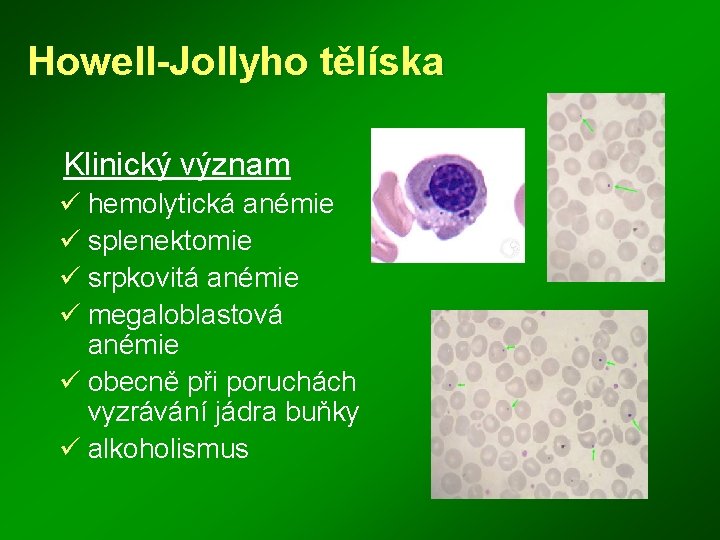 Howell-Jollyho tělíska

Klinický význam

✓ hemolytická anémie
✓ splenektomie
✓ srpkovitá anémie
✓ megaloblastová anémie
✓ obecně při poruchách vyzrávání jádra buňky
✓ alkoholismus